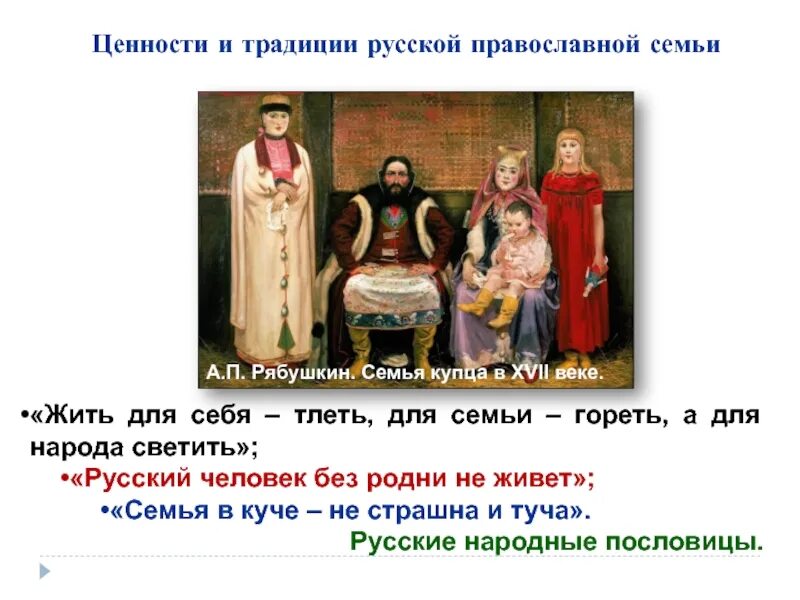 Ценности и традиции русской православной семьи

А.П. Рябушкин. Семья купца в XVII веке.

•«Жить для себя – тлеть, для семьи – гореть, а для народа светить»;

•«Русский человек без родни не живет»;

•«Семья в куче – не страшна и туча».

Русские народные пословицы.